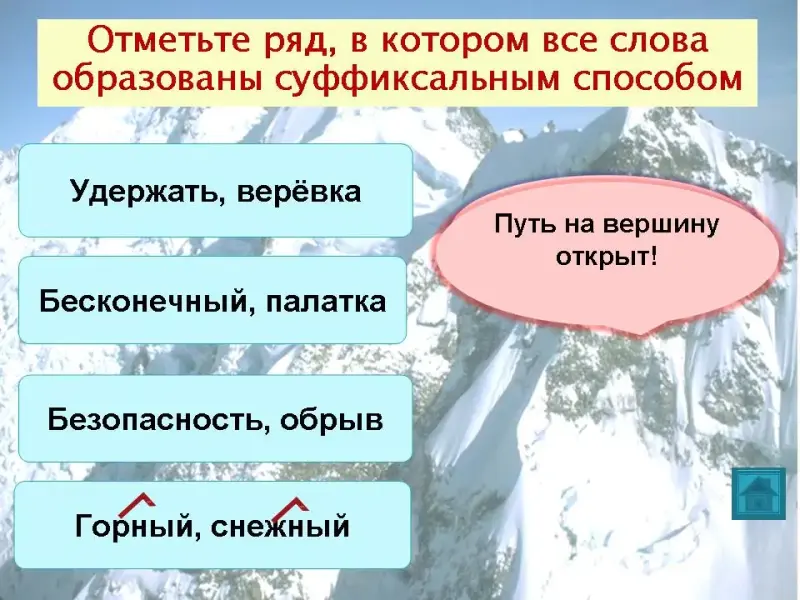 Отметьте ряд, в котором все слова образованы суффиксальным способом

Удержать, верёвка

Бесконечный, палатка

Безопасность, обрыв

Горный, снежный

Путь на вершину открыт!